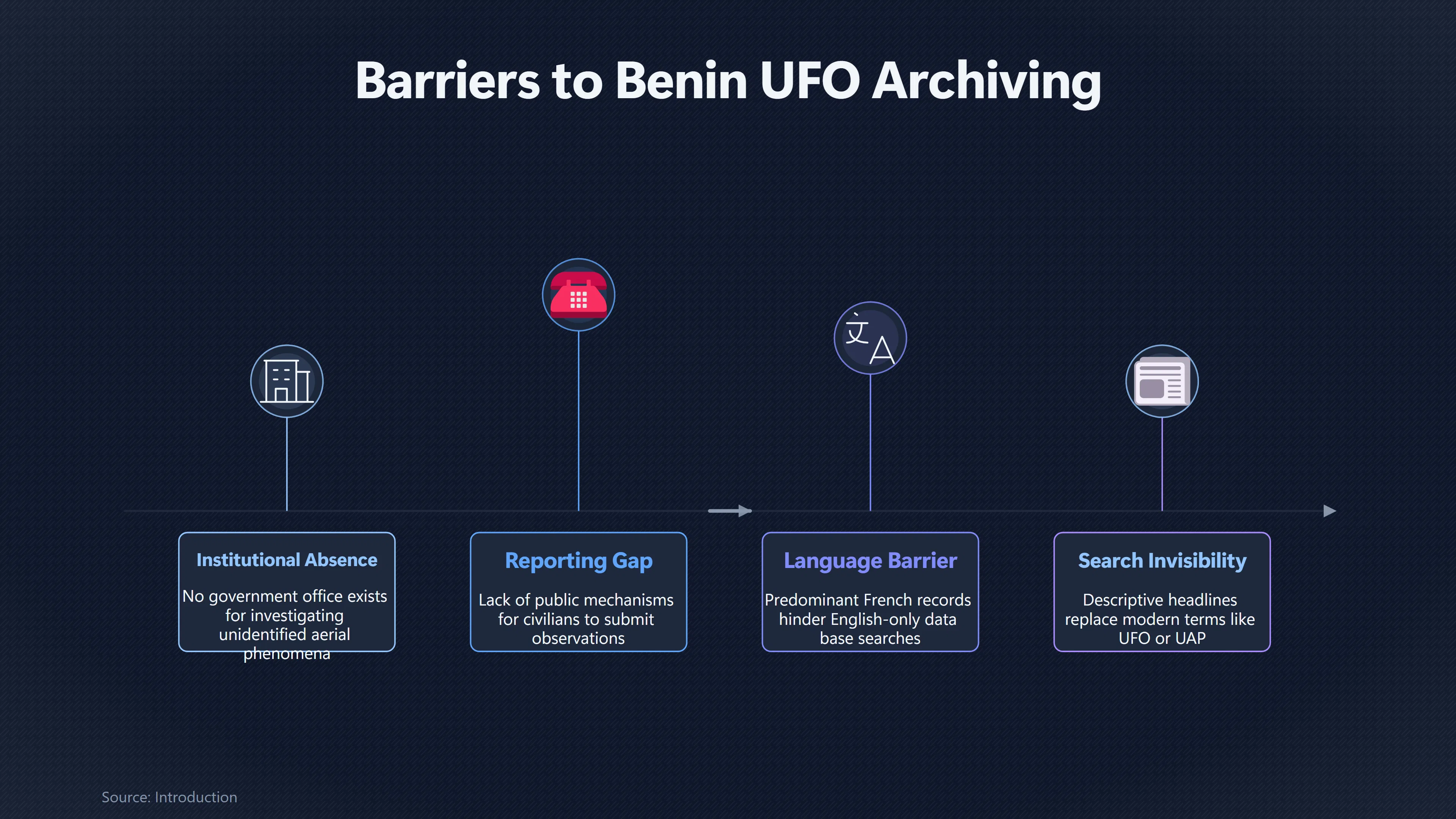 Barriers to Benin UFO Archiving

文A

Institutional Absence

No government office exists for investigating unidentified aerial phenomena

Reporting Gap

Lack of public mechanisms for civilians to submit observations

Language Barrier

Predominant French records hinder English-only data base searches

Search Invisibility

Descriptive headlines replace modern terms like UFO or UAP

Source: Introduction